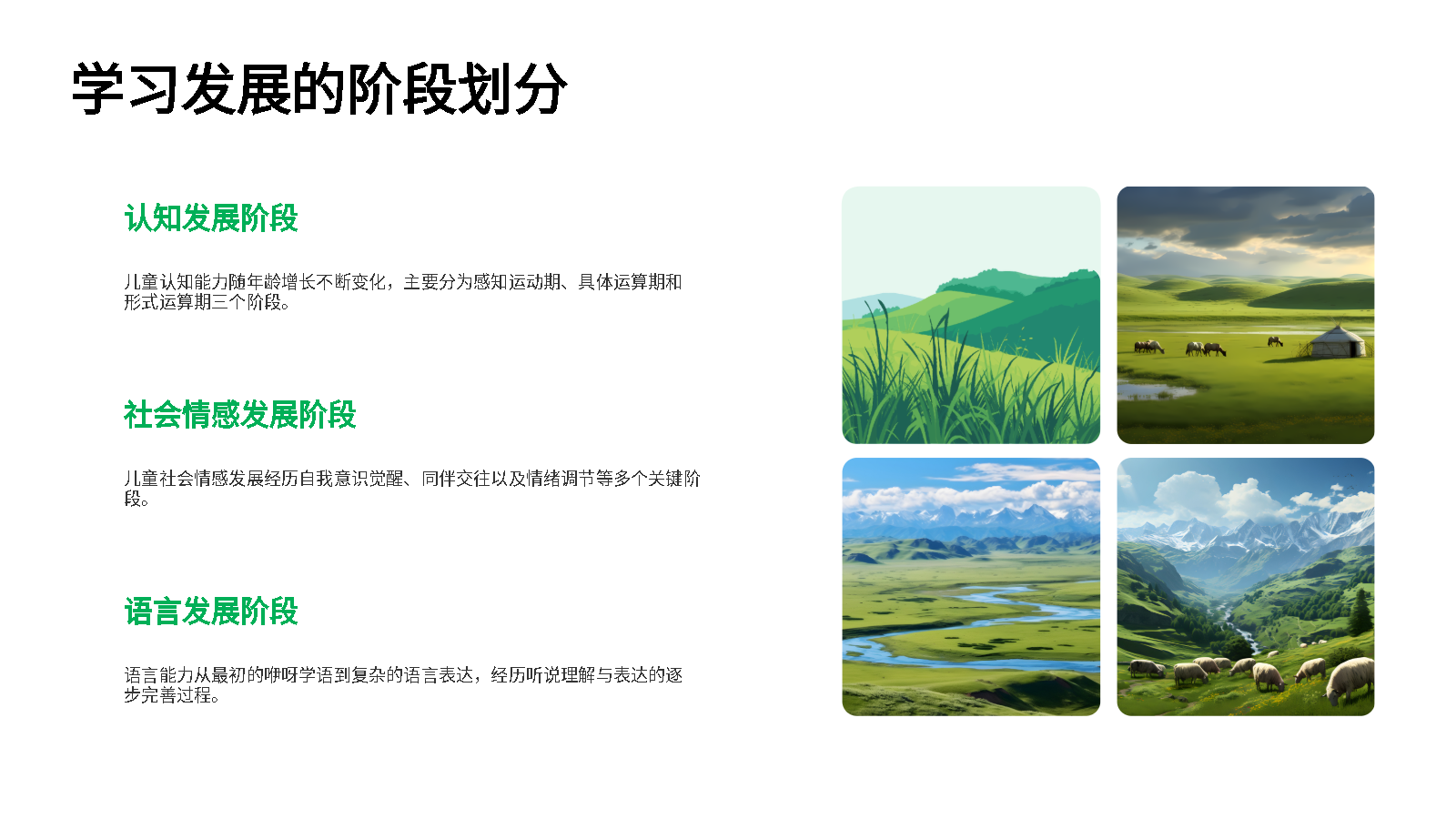 学习发展的阶段划分

认知发展阶段

儿童认知能力随年龄增长不断变化，主要分为感知运动期、具体运算期和形式运算期三个阶段。

社会情感发展阶段

儿童社会情感发展经历自我意识觉醒、同伴交往以及情绪调节等多个关键阶段。

语言发展阶段

语言能力从最初的咿呀学语到复杂的语言表达，经历听说理解与表达的逐步完善过程。